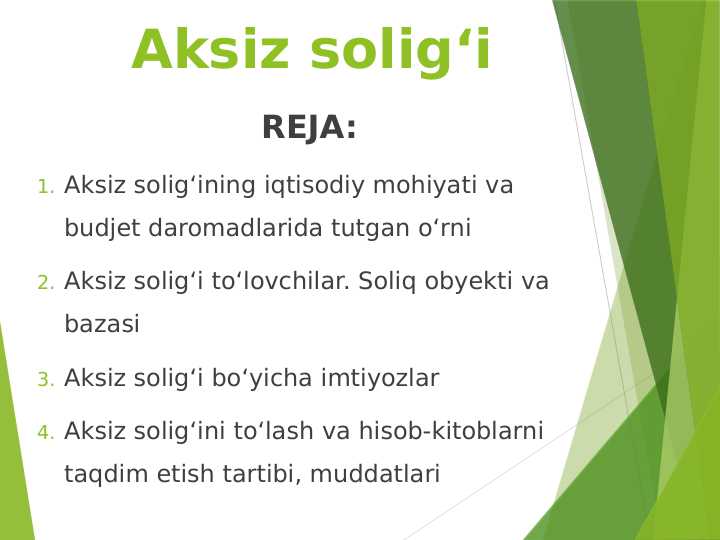 Aksiz solig‘i

REJA:

1. Aksiz solig‘ining iqtisodiy mohiyati va budjet daromadlarida tutgan o‘rni

2. Aksiz solig‘i to‘lovchilar. Soliq obyekti va bazasi

3. Aksiz solig‘i bo‘yicha imtiyozlar

4. Aksiz solig‘ini to‘lash va hisob-kitoblarni taqdim etish tartibi, muddatlari